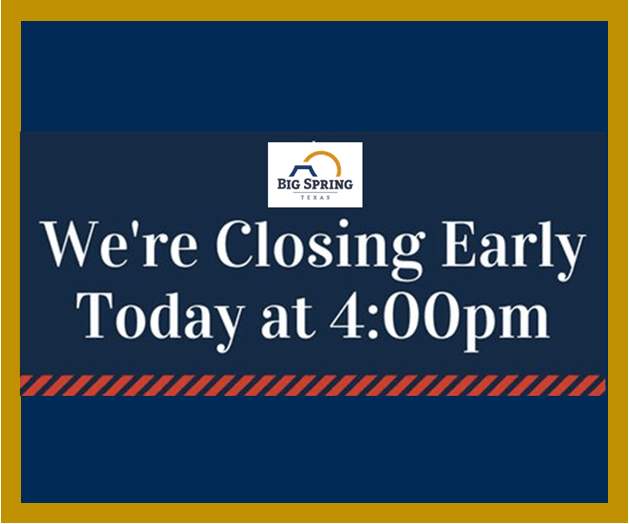 BIG SPRING
TEXAS

We're Closing Early Today at 4:00pm